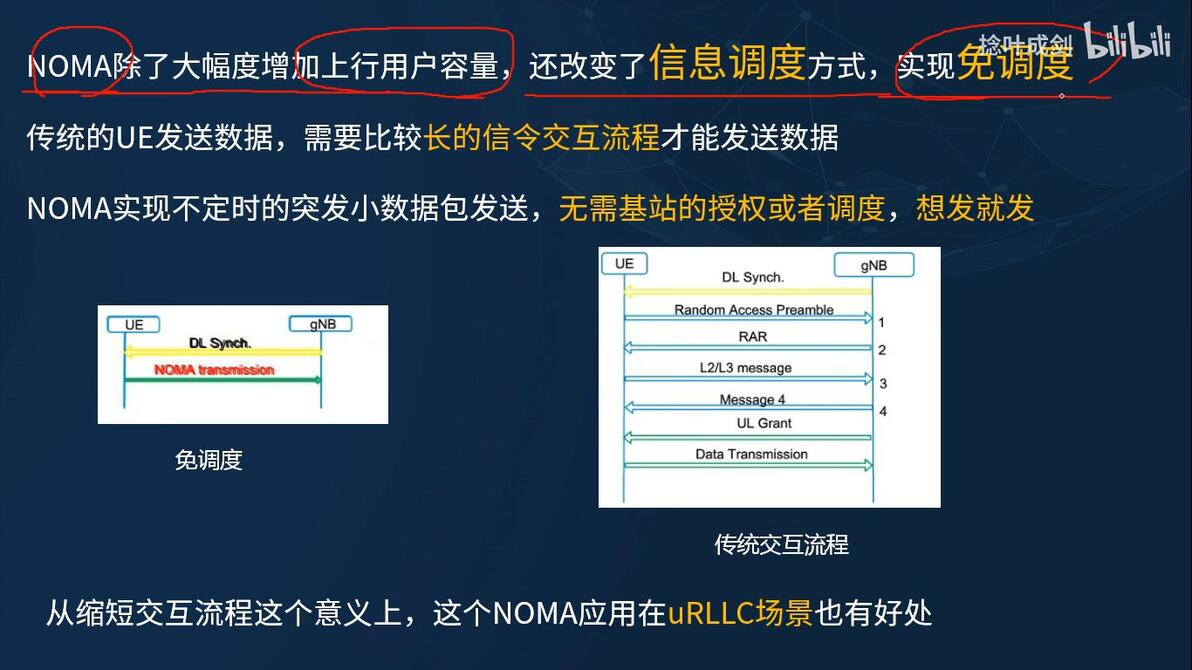 捻叶成剑 bilibili

NOMA除了大幅度增加上行用户容量，还改变了信息调度方式，实现免调度

传统的UE发送数据，需要比较长的信令交互流程才能发送数据

NOMA实现不定时的突发小数据包发送，无需基站的授权或者调度，想发就发

UE
gNB
DL Synch.
NOMA transmission

免调度

UE
gNB
DL Synch.
Random Access Preamble
1
RAR
2
L2/L3 message
3
Message 4
4
UL Grant
Data Transmission

传统交互流程

从缩短交互流程这个意义上，这个NOMA应用在uRLLC场景也有好处